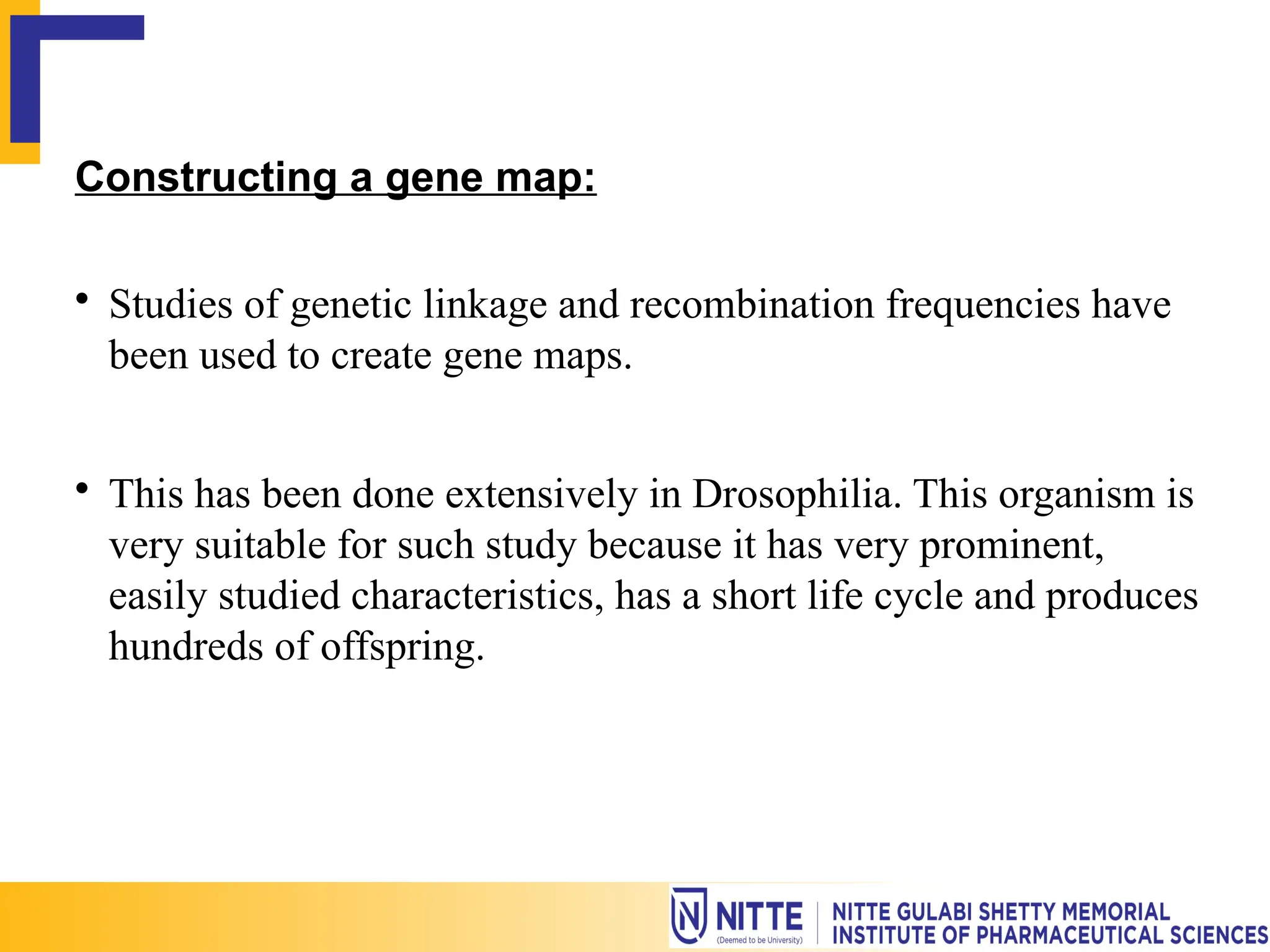 Constructing a gene map:

• Studies of genetic linkage and recombination frequencies have been used to create gene maps.

• This has been done extensively in Drosophilia. This organism is very suitable for such study because it has very prominent, easily studied characteristics, has a short life cycle and produces hundreds of offspring.

NITTE (Deemed to be University) NITTE GULABI SHETTY MEMORIAL INSTITUTE OF PHARMACEUTICAL SCIENCES